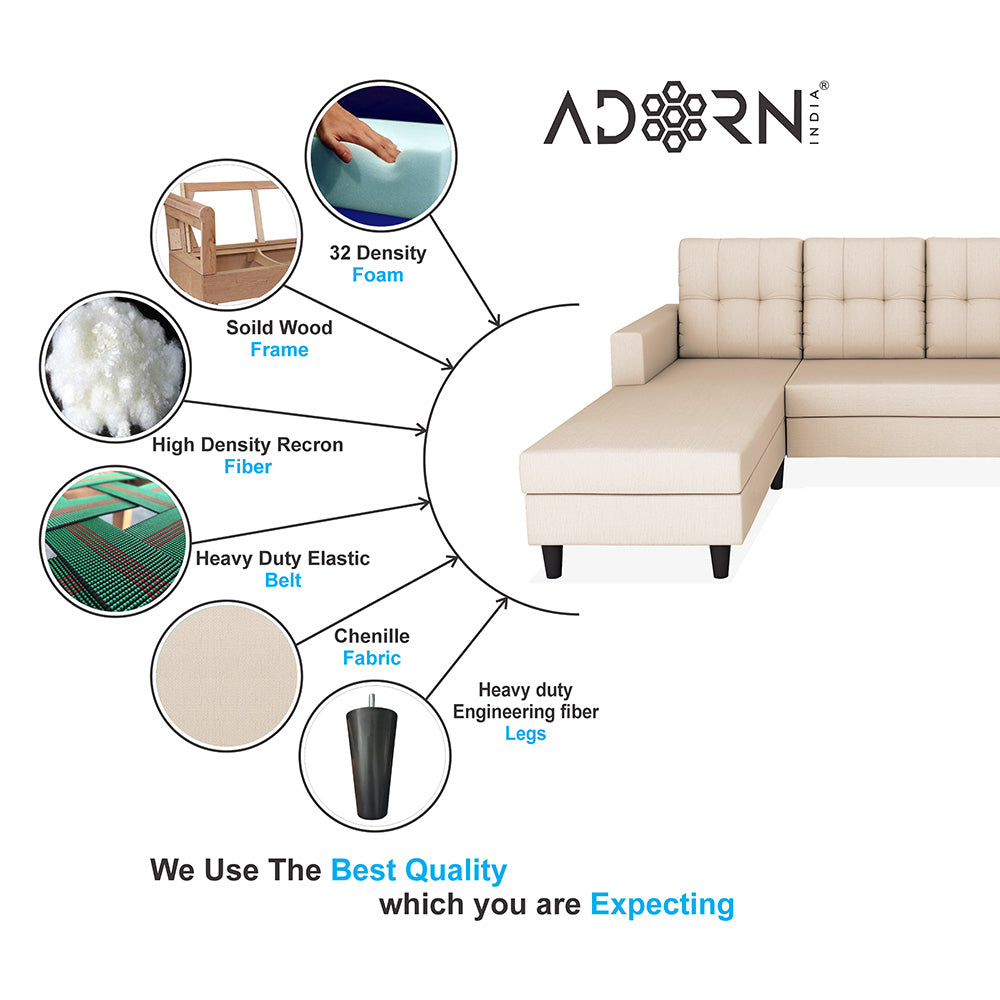 ADORN INDIA®

32 Density
Foam

Soild Wood
Frame

High Density Recron
Fiber

Heavy Duty Elastic
Belt

Chenille
Fabric

Heavy duty
Engineering fiber
Legs

We Use The Best Quality
which you are Expecting